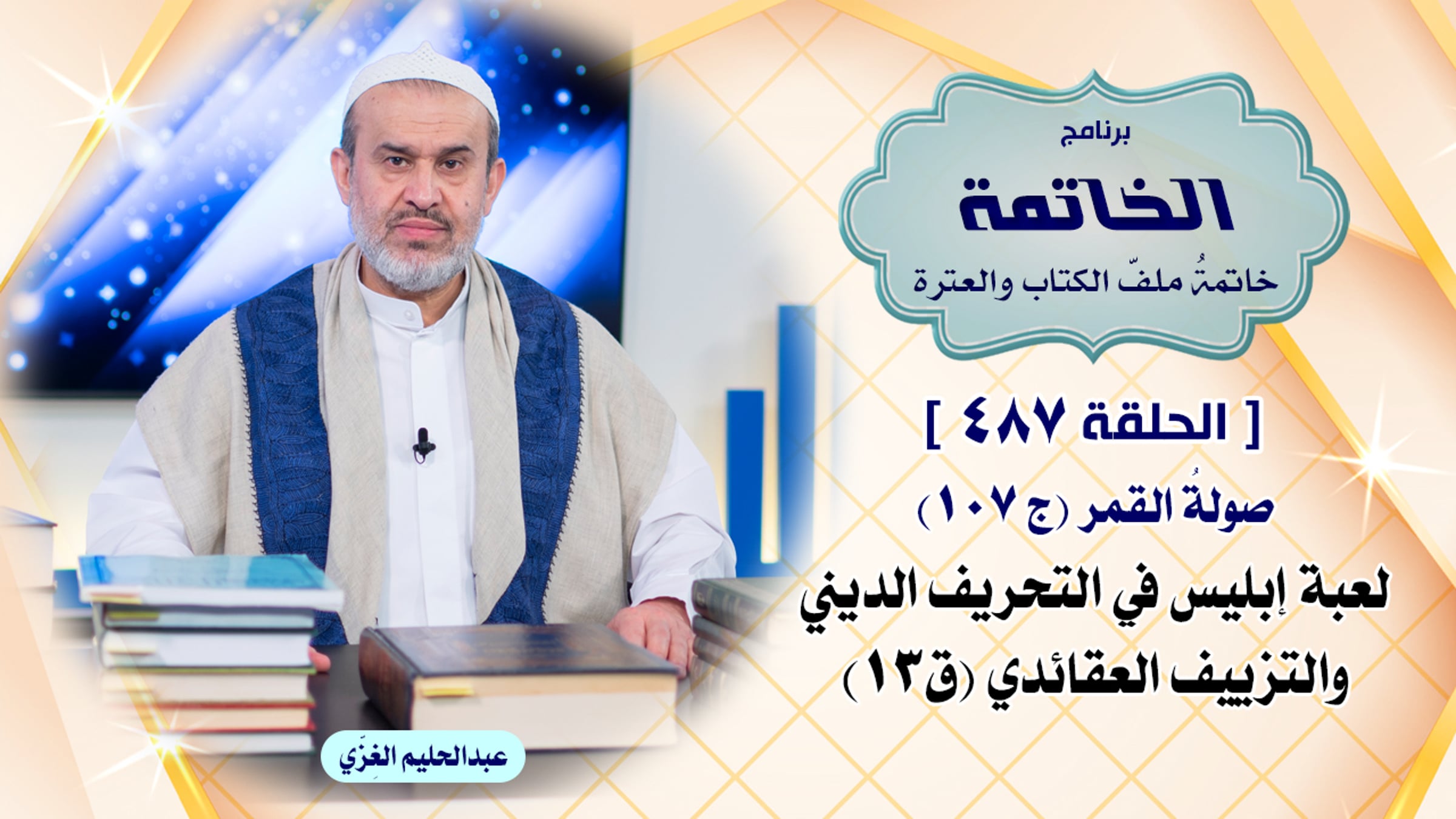 برنامج
الخاتمة
خاتمةُ ملفّ الكتاب والعترة

[ الحلقة ٤٨٧ ]
صولةُ القمر (ج ١٠٧)
لعبة إبليس في التحريف الديني والتزييف العقائدي (ق١٣)

عبدالحليم الغِزّي